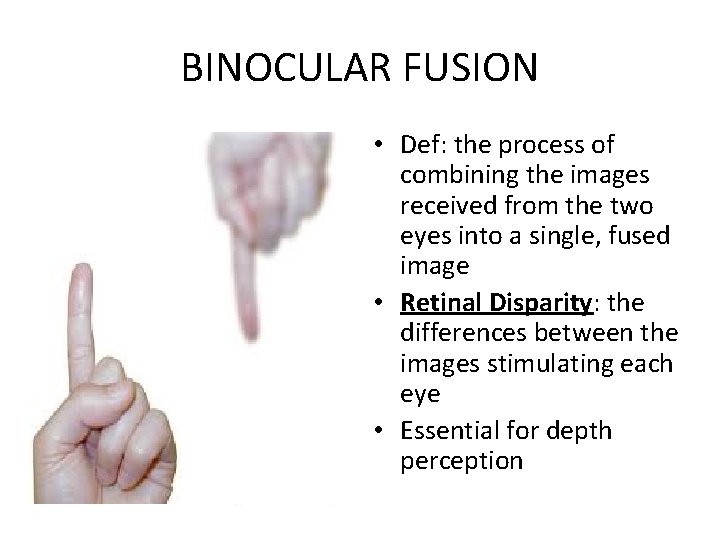 BINOCULAR FUSION

• Def: the process of combining the images received from the two eyes into a single, fused image
• Retinal Disparity: the differences between the images stimulating each eye
• Essential for depth perception